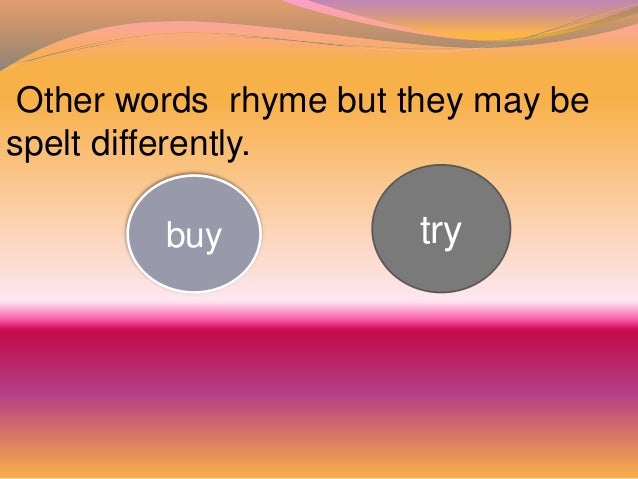 Other words rhyme but they may be spelt differently.

buy

try